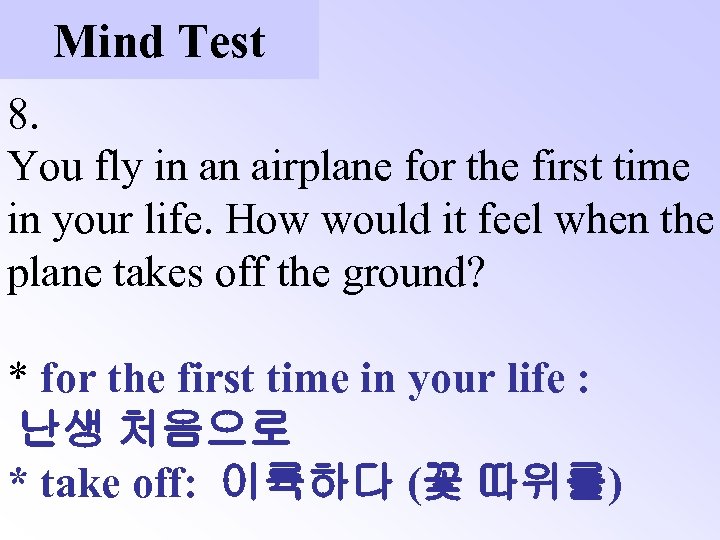 Mind Test

8.
You fly in an airplane for the first time in your life. How would it feel when the plane takes off the ground?

* for the first time in your life : 난생 처음으로
* take off: 이륙하다 (꽃 따위를)